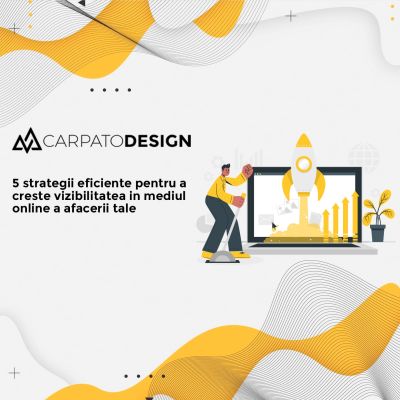 CARPATODESIGN

5 strategii eficiente pentru a creste vizibilitatea in mediul online a afacerii tale